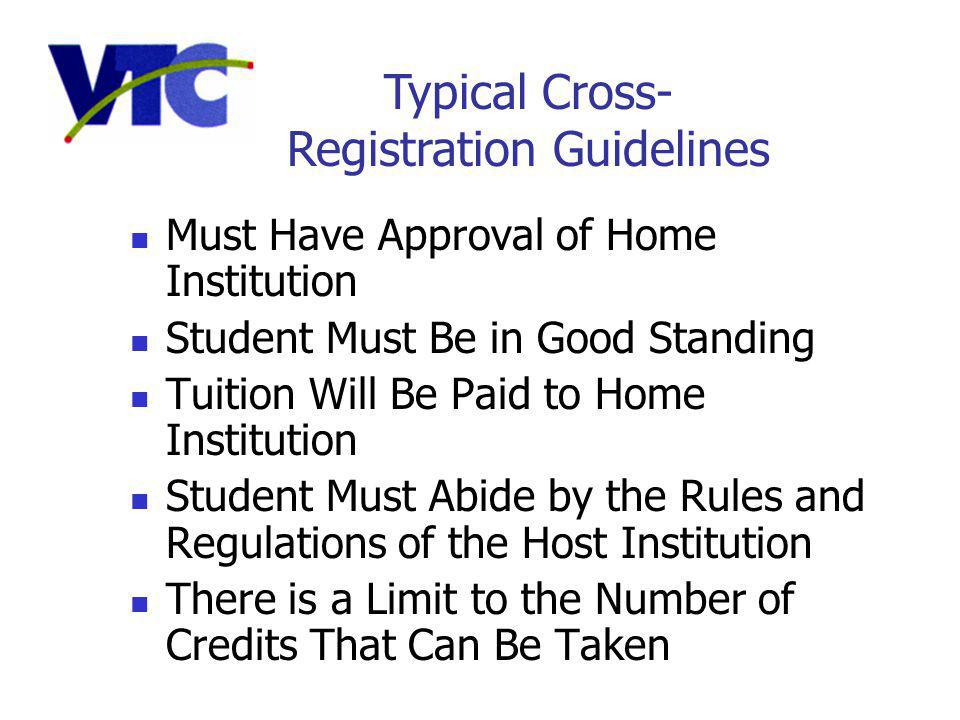 VTC

Typical Cross-Registration Guidelines

- Must Have Approval of Home Institution
- Student Must Be in Good Standing
- Tuition Will Be Paid to Home Institution
- Student Must Abide by the Rules and Regulations of the Host Institution
- There is a Limit to the Number of Credits That Can Be Taken